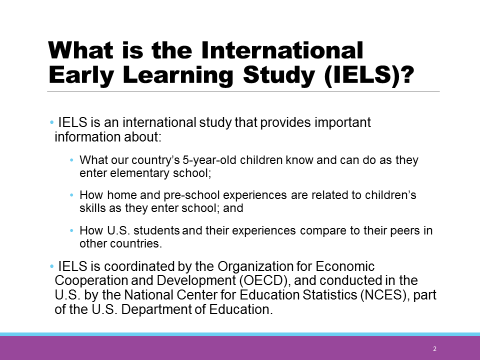 What is the International Early Learning Study (IELS)?

• IELS is an international study that provides important information about:

• What our country's 5-year-old children know and can do as they enter elementary school;

• How home and pre-school experiences are related to children's skills as they enter school; and

• How U.S. students and their experiences compare to their peers in other countries.

• IELS is coordinated by the Organization for Economic Cooperation and Development (OECD), and conducted in the U.S. by the National Center for Education Statistics (NCES), part of the U.S. Department of Education.

2